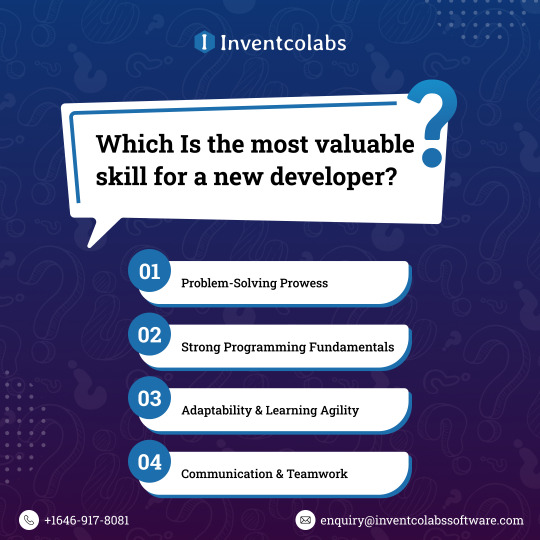 Inventcolabs

Which Is the most valuable skill for a new developer?

01 Problem-Solving Prowess

02 Strong Programming Fundamentals

03 Adaptability & Learning Agility

04 Communication & Teamwork

+1646-917-8081

enquiry@inventcolabssoftware.com